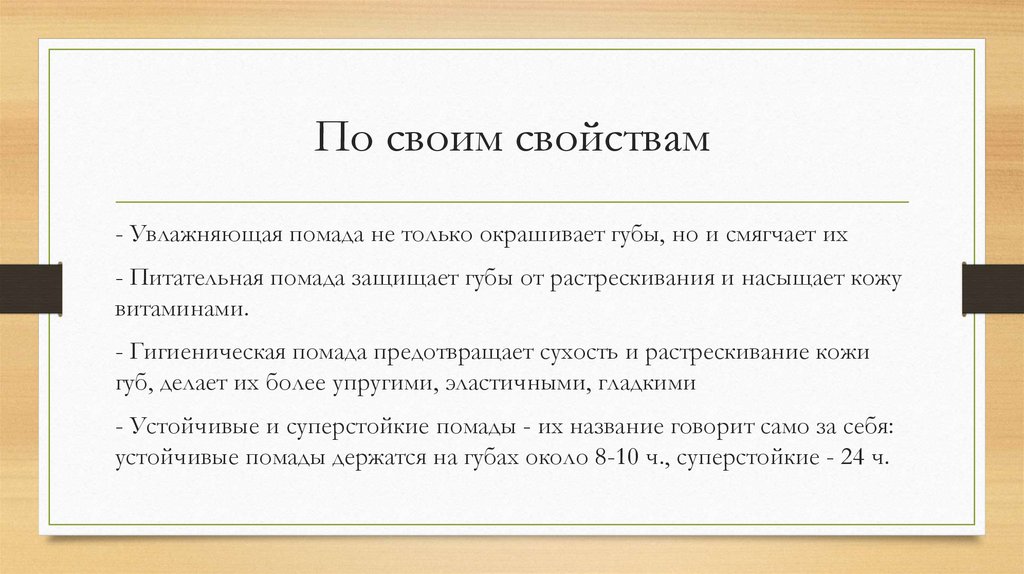 По своим свойствам

- Увлажняющая помада не только окрашивает губы, но и смягчает их

- Питательная помада защищает губы от растрескивания и насыщает кожу витаминами.

- Гигиеническая помада предотвращает сухость и растрескивание кожи губ, делает их более упругими, эластичными, гладкими

- Устойчивые и суперстойкие помады - их название говорит само за себя: устойчивые помады держатся на губах около 8-10 ч., суперстойкие - 24 ч.